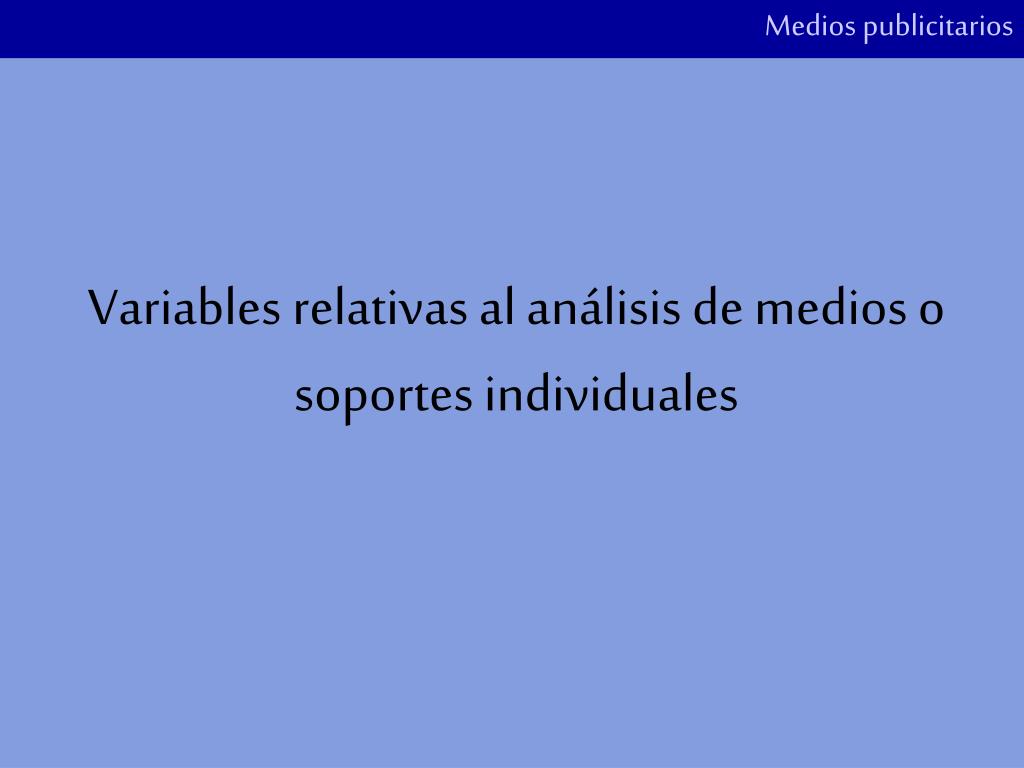 Medios publicitarios

Variables relativas al análisis de medios o soportes individuales